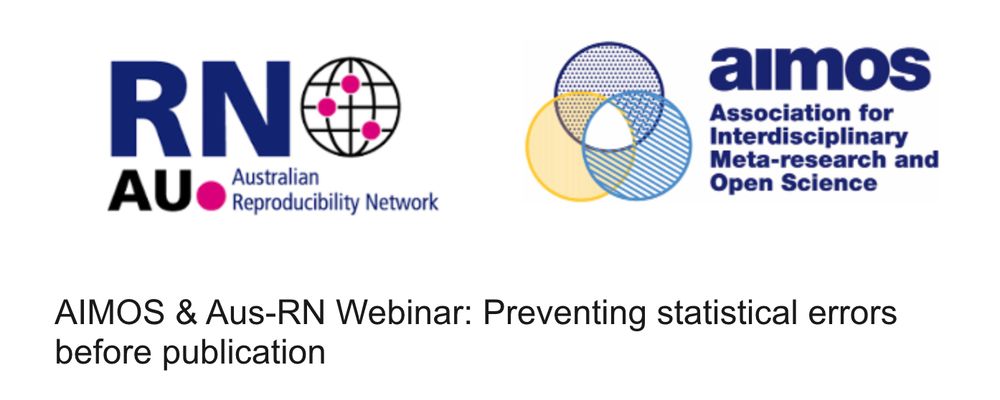 RN
AU Australian Reproducibility Network

aimos
Association for Interdisciplinary Meta-research and Open Science

AIMOS & Aus-RN Webinar: Preventing statistical errors before publication